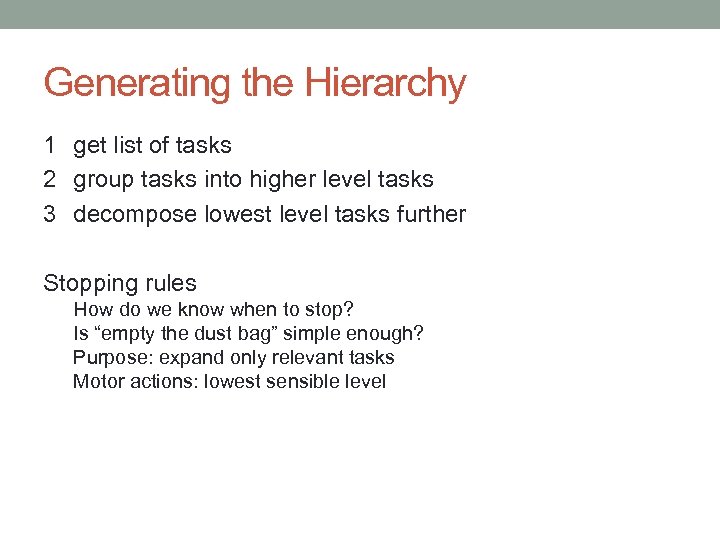 Generating the Hierarchy

1 get list of tasks
2 group tasks into higher level tasks
3 decompose lowest level tasks further

Stopping rules
How do we know when to stop?
Is “empty the dust bag” simple enough?
Purpose: expand only relevant tasks
Motor actions: lowest sensible level